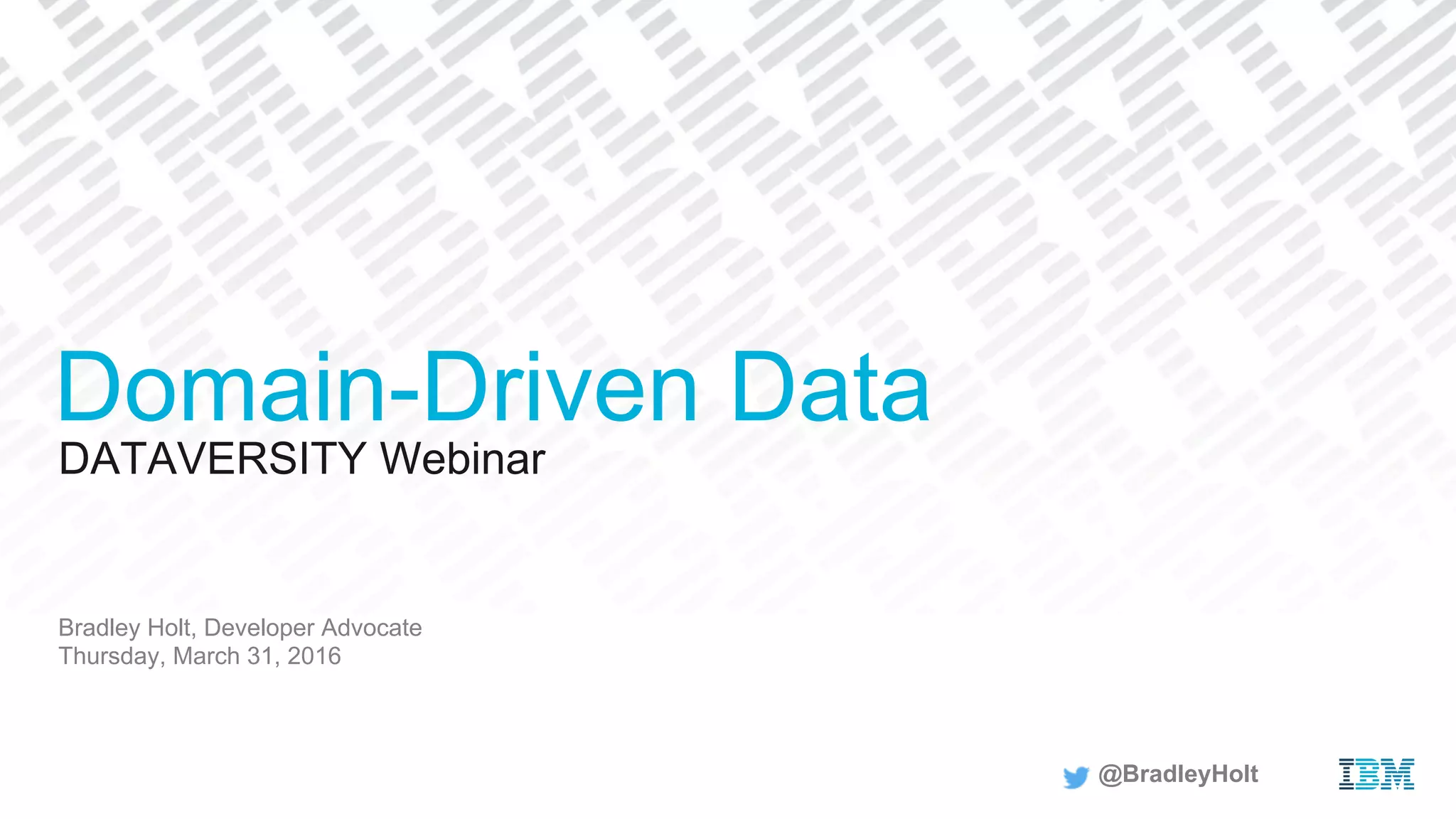 Domain-Driven Data
DATAVERSITY Webinar

Bradley Holt, Developer Advocate
Thursday, March 31, 2016

@BradleyHolt

IBM